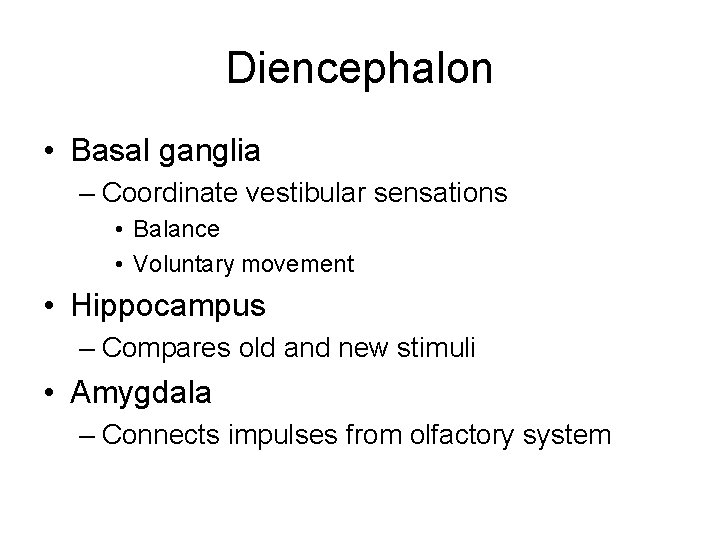 Diencephalon

• Basal ganglia
– Coordinate vestibular sensations
• Balance
• Voluntary movement
• Hippocampus
– Compares old and new stimuli
• Amygdala
– Connects impulses from olfactory system